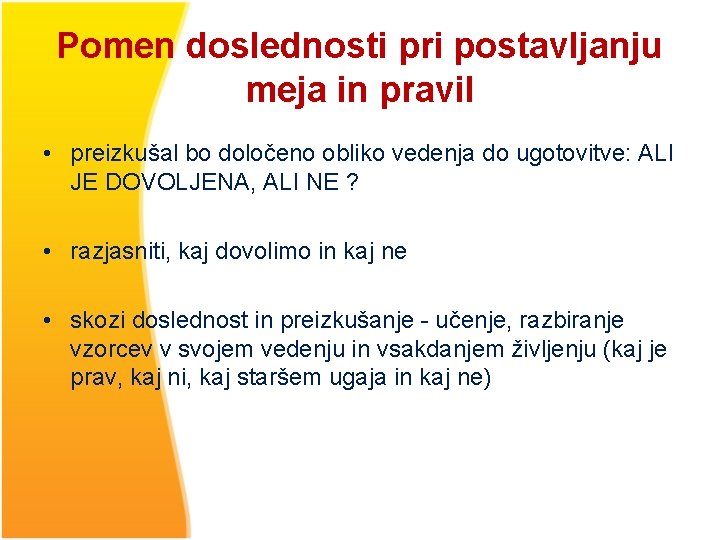 Pomen doslednosti pri postavljanju meja in pravil

• preizkušal bo določeno obliko vedenja do ugotovitve: ALI JE DOVOLJENA, ALI NE ?

• razjasniti, kaj dovolimo in kaj ne

• skozi doslednost in preizkušanje - učenje, razbiranje vzorcev v svojem vedenju in vsakdanjem življenju (kaj je prav, kaj ni, kaj staršem ugaja in kaj ne)